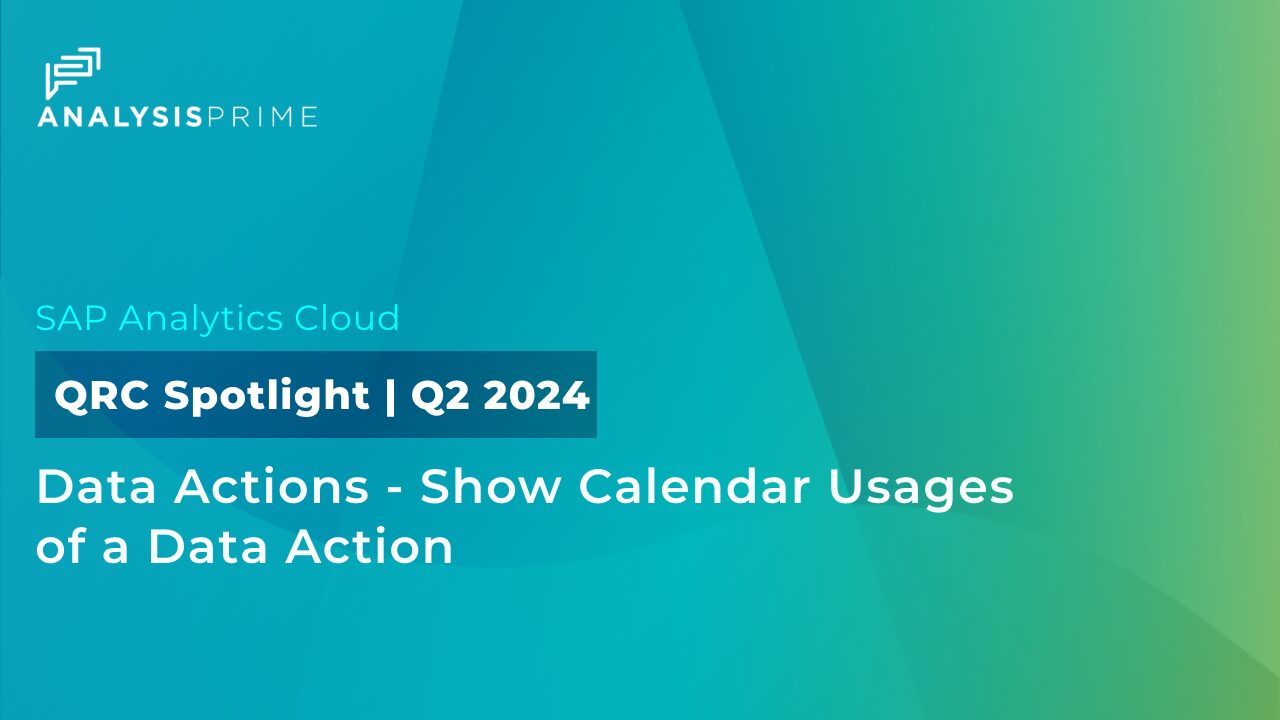 ANALYSISPRIME

SAP Analytics Cloud

QRC Spotlight | Q2 2024

Data Actions - Show Calendar Usages of a Data Action